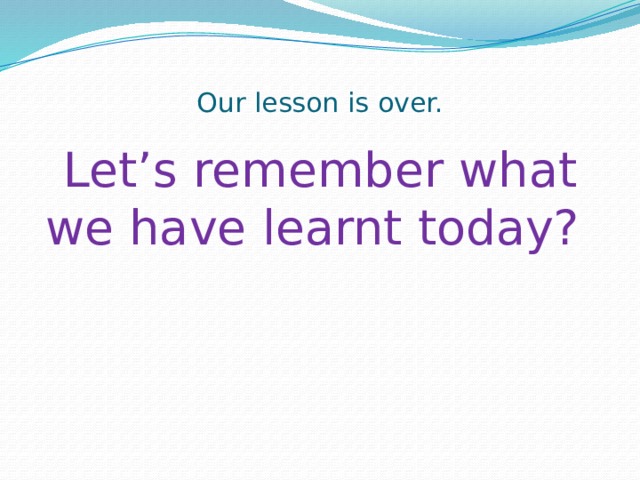 Our lesson is over.

Let’s remember what we have learnt today?